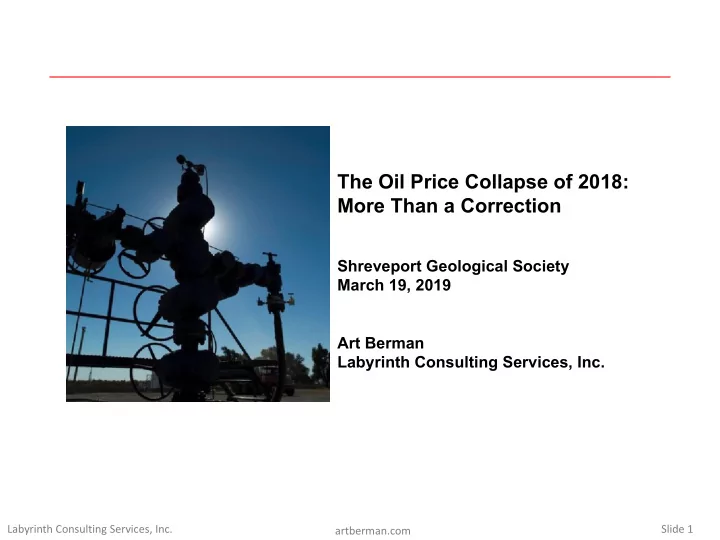 The Oil Price Collapse of 2018:
More Than a Correction

Shreveport Geological Society
March 19, 2019

Art Berman
Labyrinth Consulting Services, Inc.

Labyrinth Consulting Services, Inc.

artberman.com

Slide 1